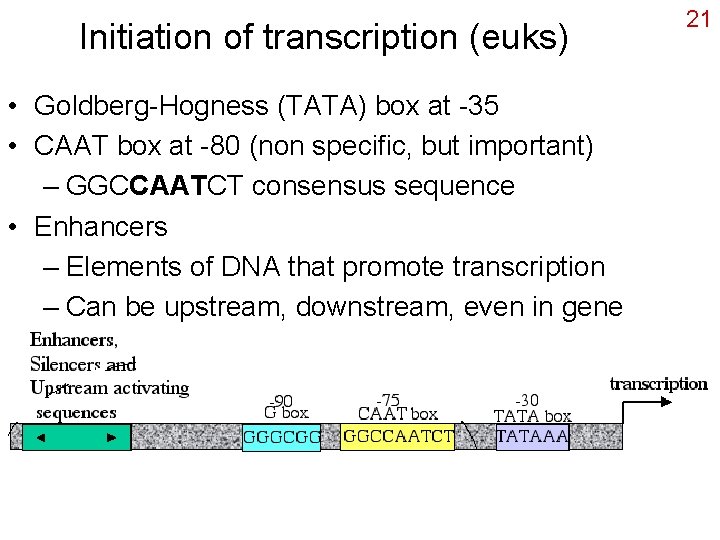 21

Initiation of transcription (euks)

• Goldberg-Hogness (TATA) box at -35
• CAAT box at -80 (non specific, but important)
– GGCCAATCT consensus sequence
• Enhancers
– Elements of DNA that promote transcription
– Can be upstream, downstream, even in gene

Enhancers, Silencers and Upstream activating sequences

-90 G box GGGCGG

-75 CAAT box GGCCAATCT

-30 TATA box TATAAA

transcription